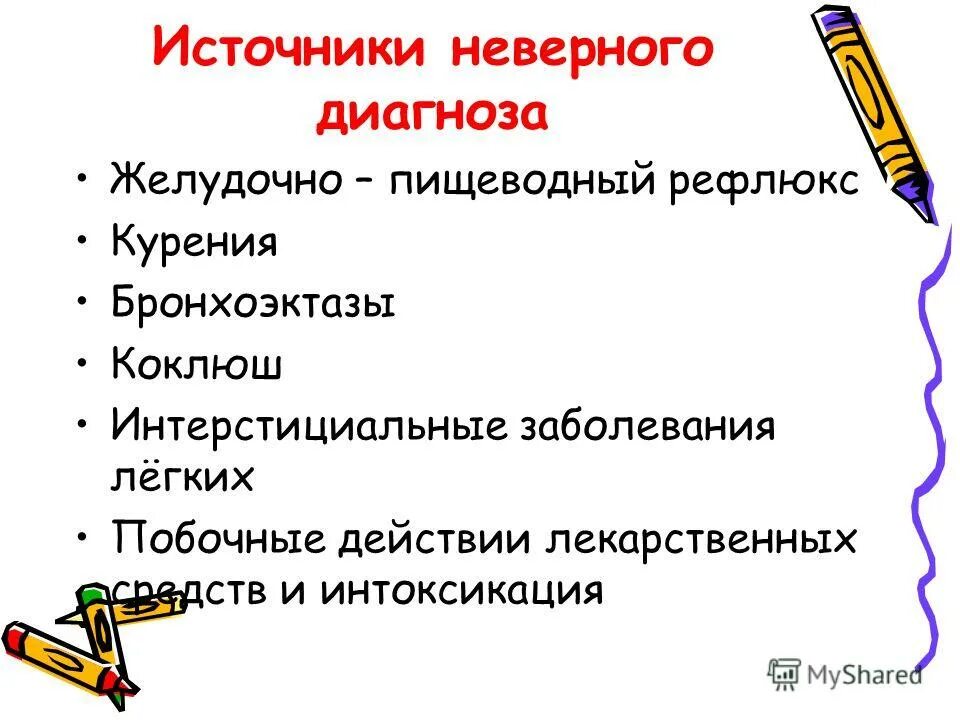 Источники неверного диагноза

• Желудочно – пищеводный рефлюкс
• Курения
• Бронхоэктазы
• Коклюш
• Интерстициальные заболевания лёгких
• Побочные действии лекарственных средств и интоксикация

MyShared